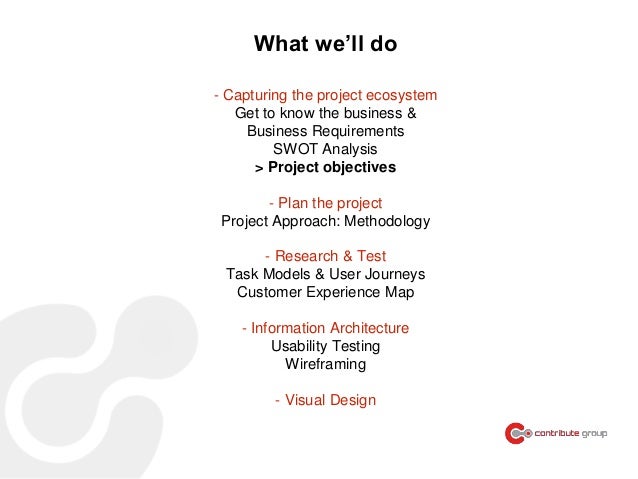 What we'll do

- Capturing the project ecosystem
Get to know the business &
Business Requirements
SWOT Analysis
> Project objectives

- Plan the project
Project Approach: Methodology

- Research & Test
Task Models & User Journeys
Customer Experience Map

- Information Architecture
Usability Testing
Wireframing

- Visual Design

contribute group